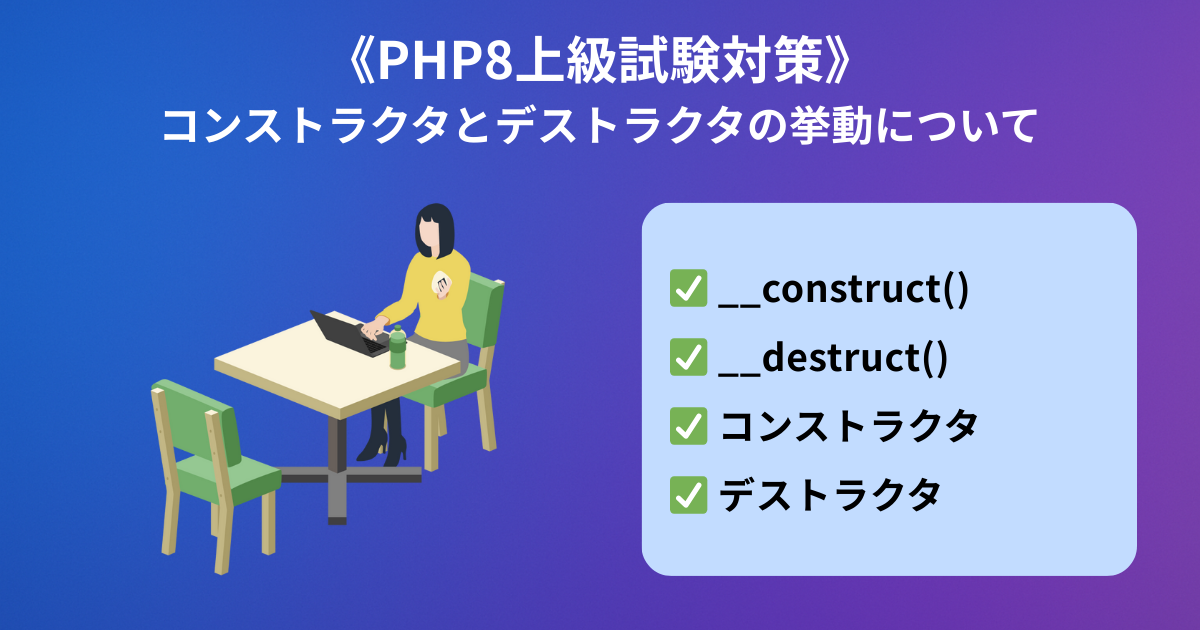 《PHP8上級試験対策》
コンストラクタとデストラクタの挙動について

✅ __construct()
✅ __destruct()
✅ コンストラクタ
✅ デストラクタ